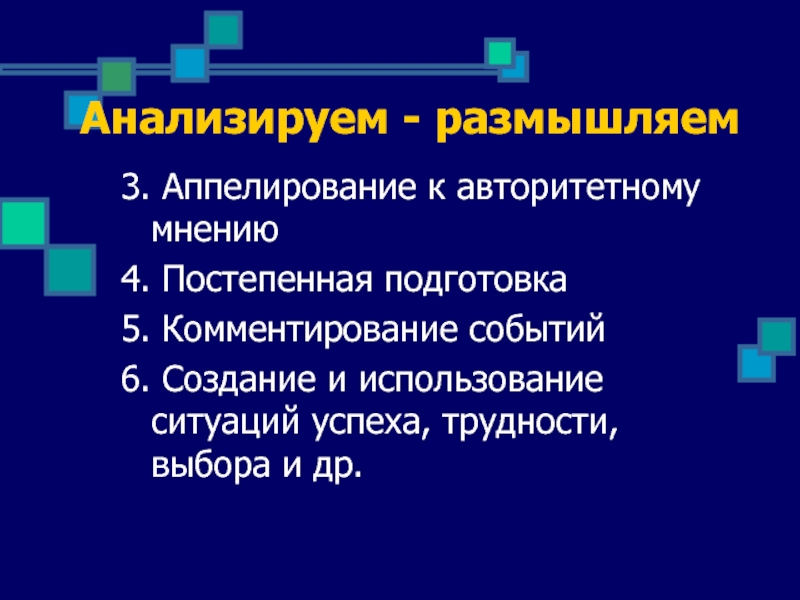 Анализируем - размышляем

3. Аппелирование к авторитетному мнению

4. Постепенная подготовка

5. Комментирование событий

6. Создание и использование ситуаций успеха, трудности, выбора и др.